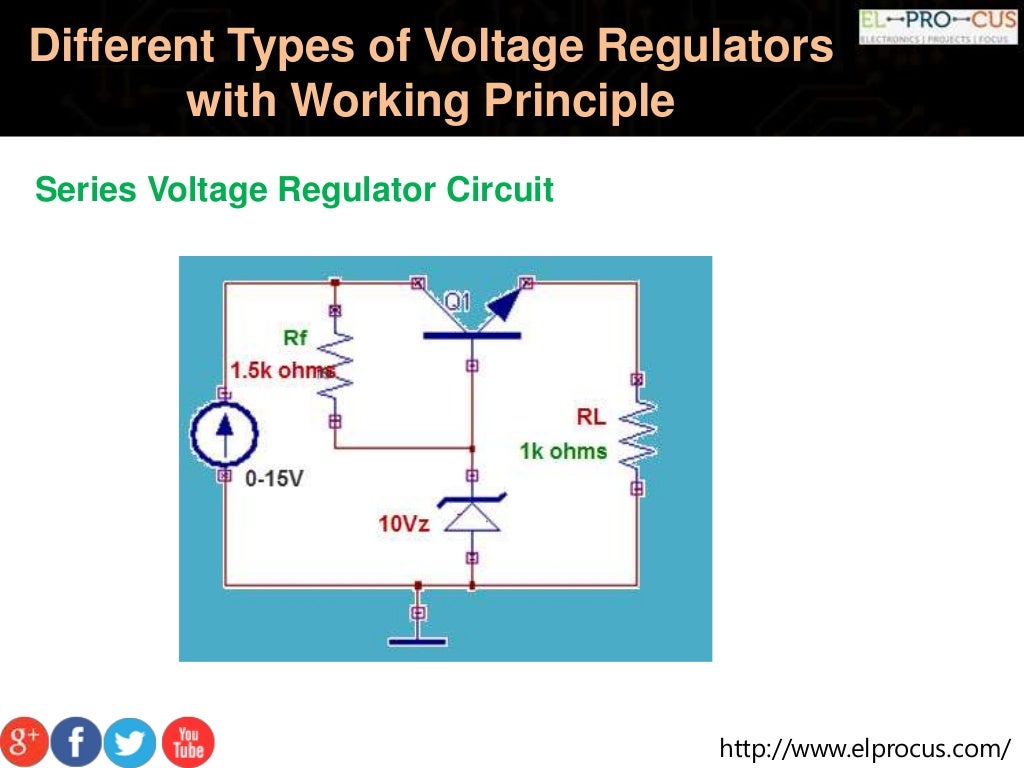 Different Types of Voltage Regulators with Working Principle

EL-PRO-CUS
ELECTRONICS | PROJECTS | FOCUS

Series Voltage Regulator Circuit

Q1

Rf
1.5k ohms

RL
1k ohms

0-15V

10Vz

g+ f You Tube

http://www.elprocus.com/